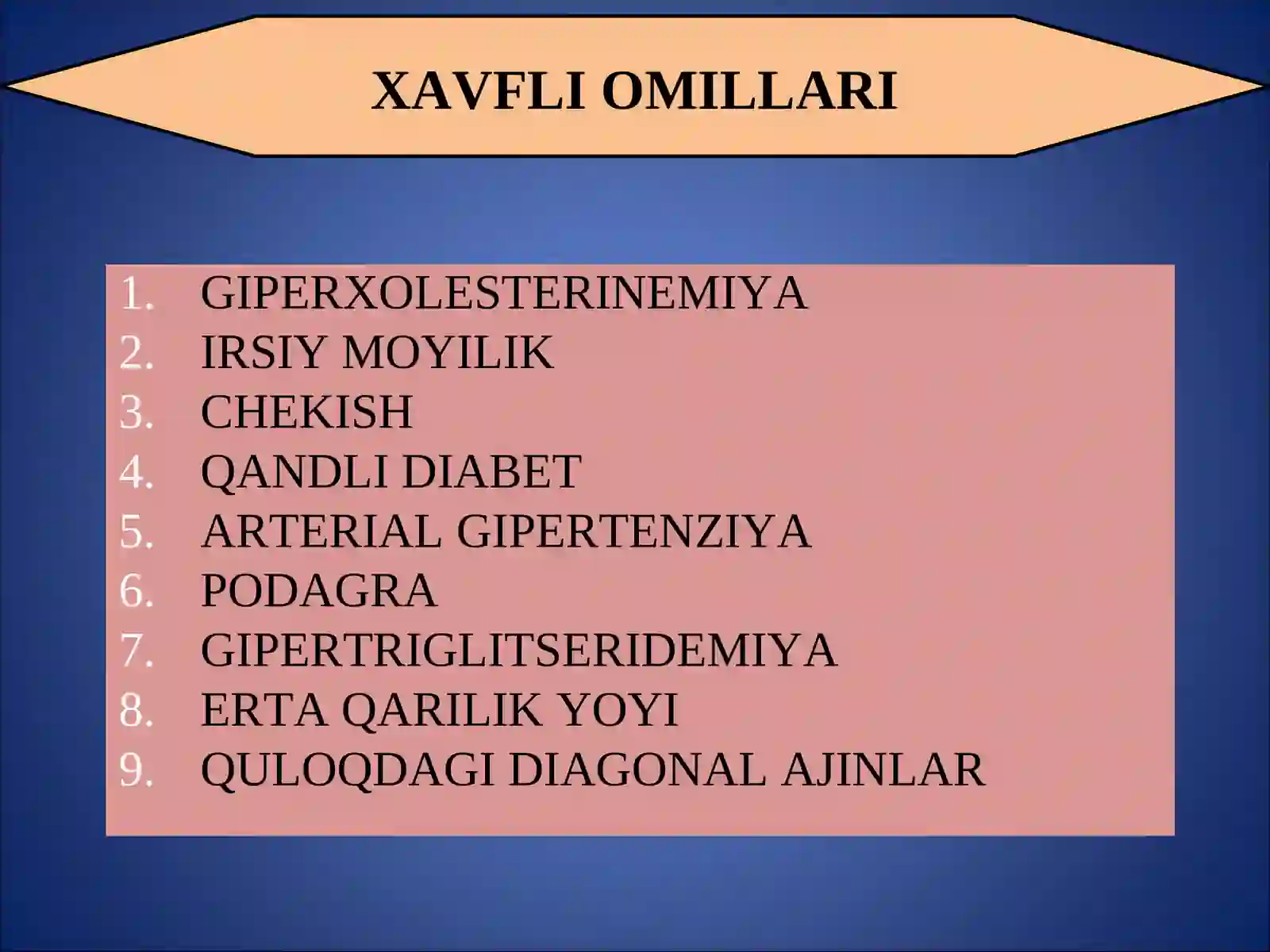 XAVFLI OMILLARI

1. GIPERXOLESTERINEMIYA
2. IRSIY MOYILIK
3. CHEKISH
4. QANDLI DIABET
5. ARTERIAL GIPERTENZIYA
6. PODAGRA
7. GIPERTRIGLITSERIDEMIYA
8. ERTA QARILIK YOYI
9. QULOQDAGI DIAGONAL AJINLAR